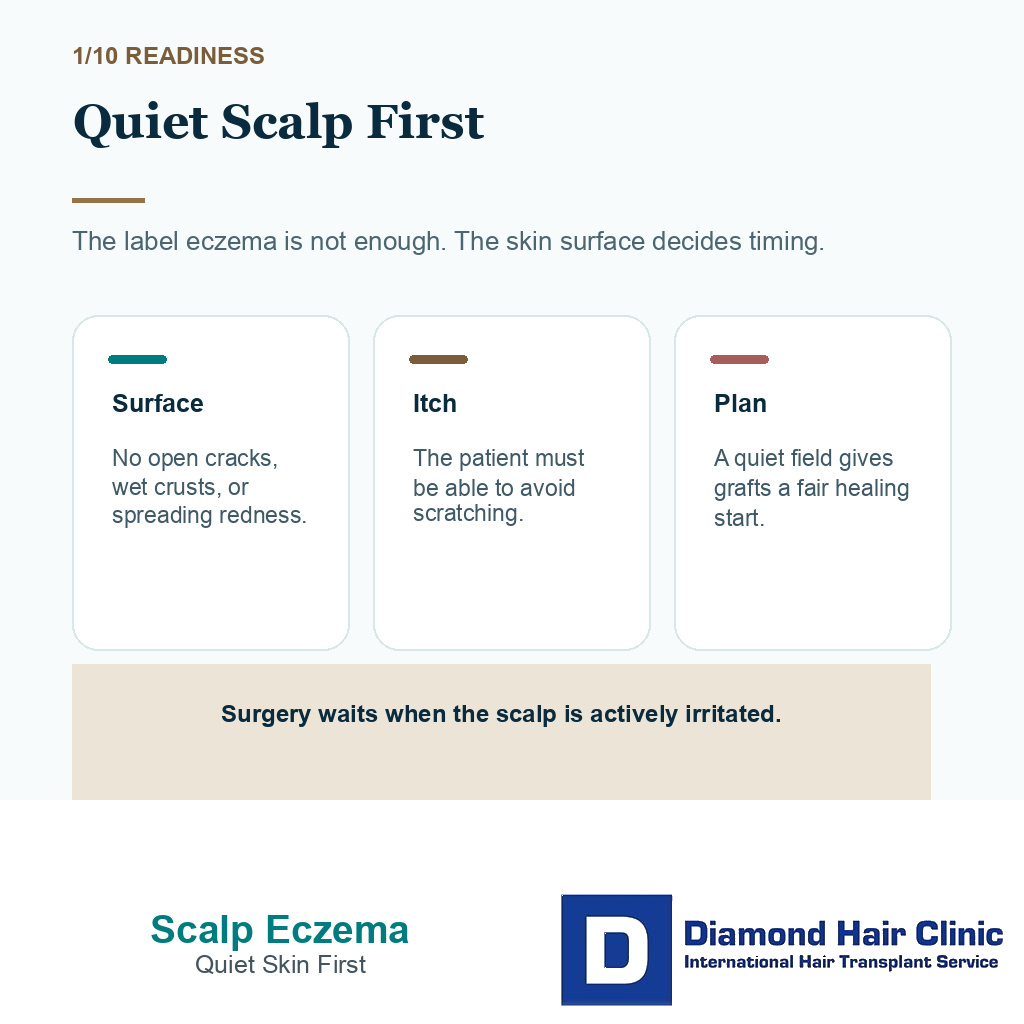 1/10 READINESS

Quiet Scalp First

The label eczema is not enough. The skin surface decides timing.

Surface

No open cracks, wet crusts, or spreading redness.

Itch

The patient must be able to avoid scratching.

Plan

A quiet field gives grafts a fair healing start.

Surgery waits when the scalp is actively irritated.

Scalp Eczema
Quiet Skin First

D
Diamond Hair Clinic
International Hair Transplant Service